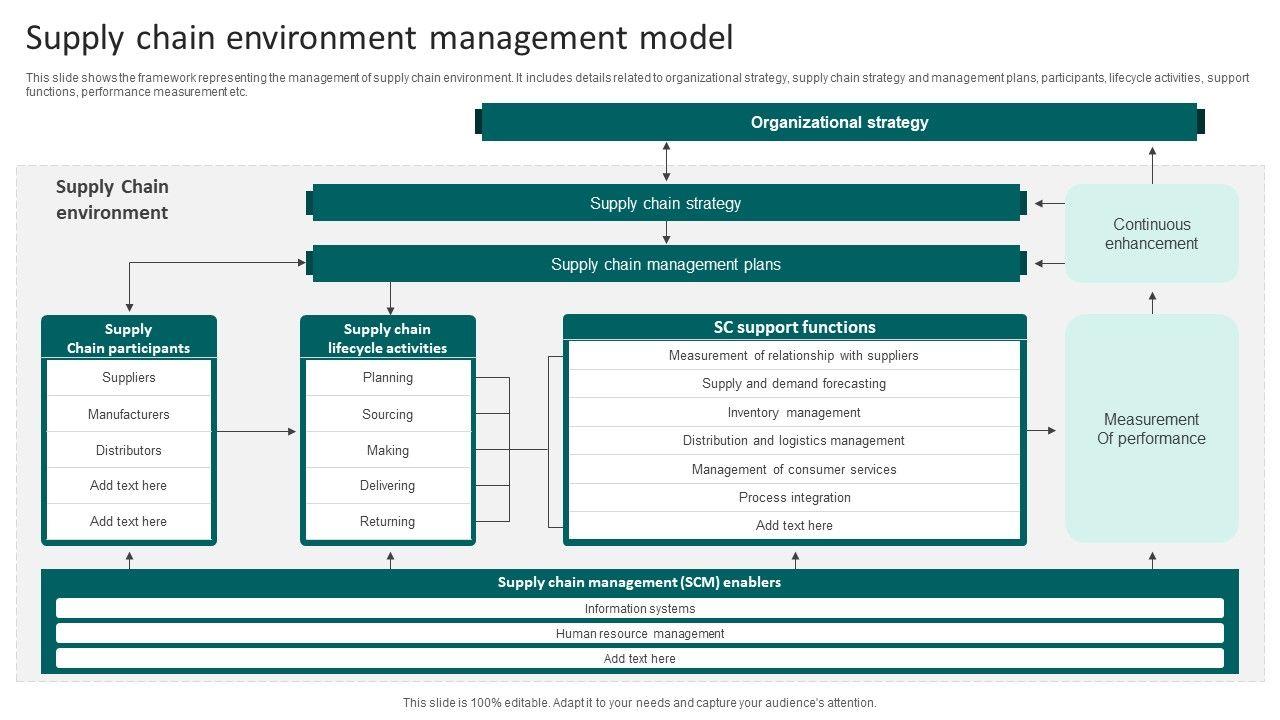 Supply chain environment management model

This slide shows the framework representing the management of supply chain environment. It includes details related to organizational strategy, supply chain strategy and management plans, participants, lifecycle activities, support functions, performance measurement etc.

Organizational strategy

Supply Chain environment

Supply chain strategy

Supply chain management plans

Continuous enhancement

Supply Chain participants

Suppliers

Manufacturers

Distributors

Add text here

Add text here

Supply chain lifecycle activities

Planning

Sourcing

Making

Delivering

Returning

SC support functions

Measurement of relationship with suppliers

Supply and demand forecasting

Inventory management

Distribution and logistics management

Management of consumer services

Process integration

Add text here

Measurement Of performance

Supply chain management (SCM) enablers

Information systems

Human resource management

Add text here

This slide is 100% editable. Adapt it to your needs and capture your audience's attention.